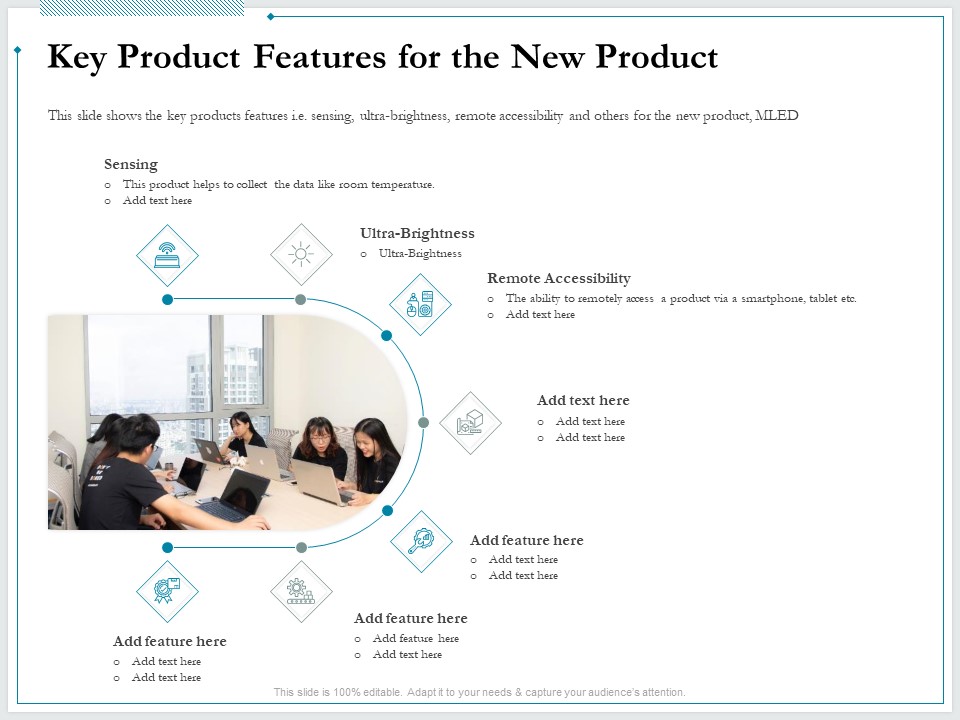 Key Product Features for the New Product

This slide shows the key products features i.e. sensing, ultra-brightness, remote accessibility and others for the new product, MLED

Sensing
o This product helps to collect the data like room temperature.
o Add text here

Ultra-Brightness
o Ultra-Brightness

Remote Accessibility
o The ability to remotely access a product via a smartphone, tablet etc.
o Add text here

Add text here
o Add text here
o Add text here

Add feature here
o Add text here
o Add text here

Add feature here
o Add feature here
o Add text here

Add feature here
o Add text here
o Add text here

This slide is 100% editable. Adapt it to your needs & capture your audience's attention.